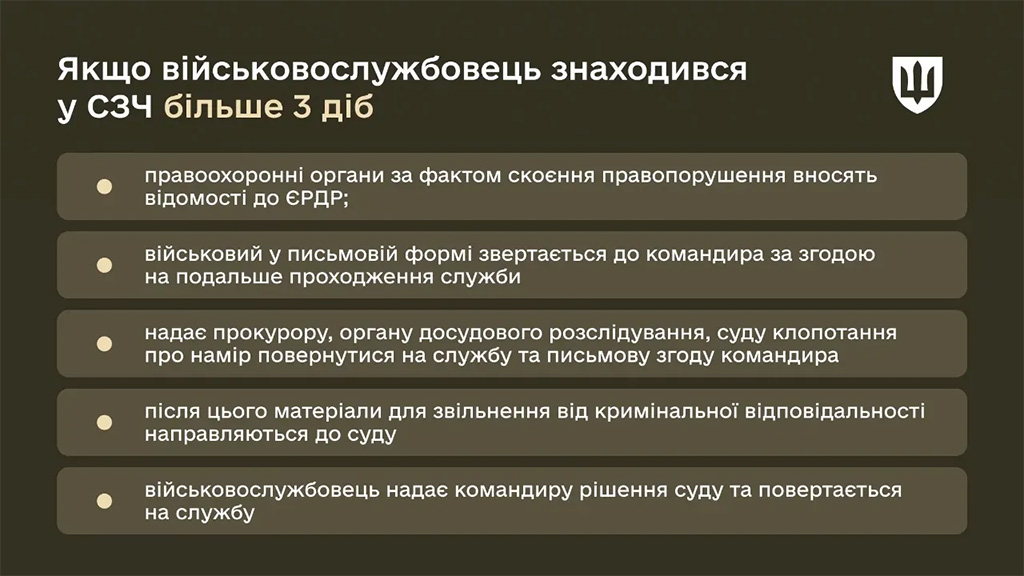 Якщо військовослужбовець знаходився у СЗЧ більше 3 діб

правоохоронні органи за фактом скоєння правопорушення вносять відомості до ЄРДР;

військовий у письмовій формі звертається до командира за згодою на подальше проходження служби

надає прокурору, органу досудового розслідування, суду клопотання про намір повернутися на службу та письмову згоду командира

після цього матеріали для звільнення від кримінальної відповідальності направляються до суду

військовослужбовець надає командиру рішення суду та повертається на службу